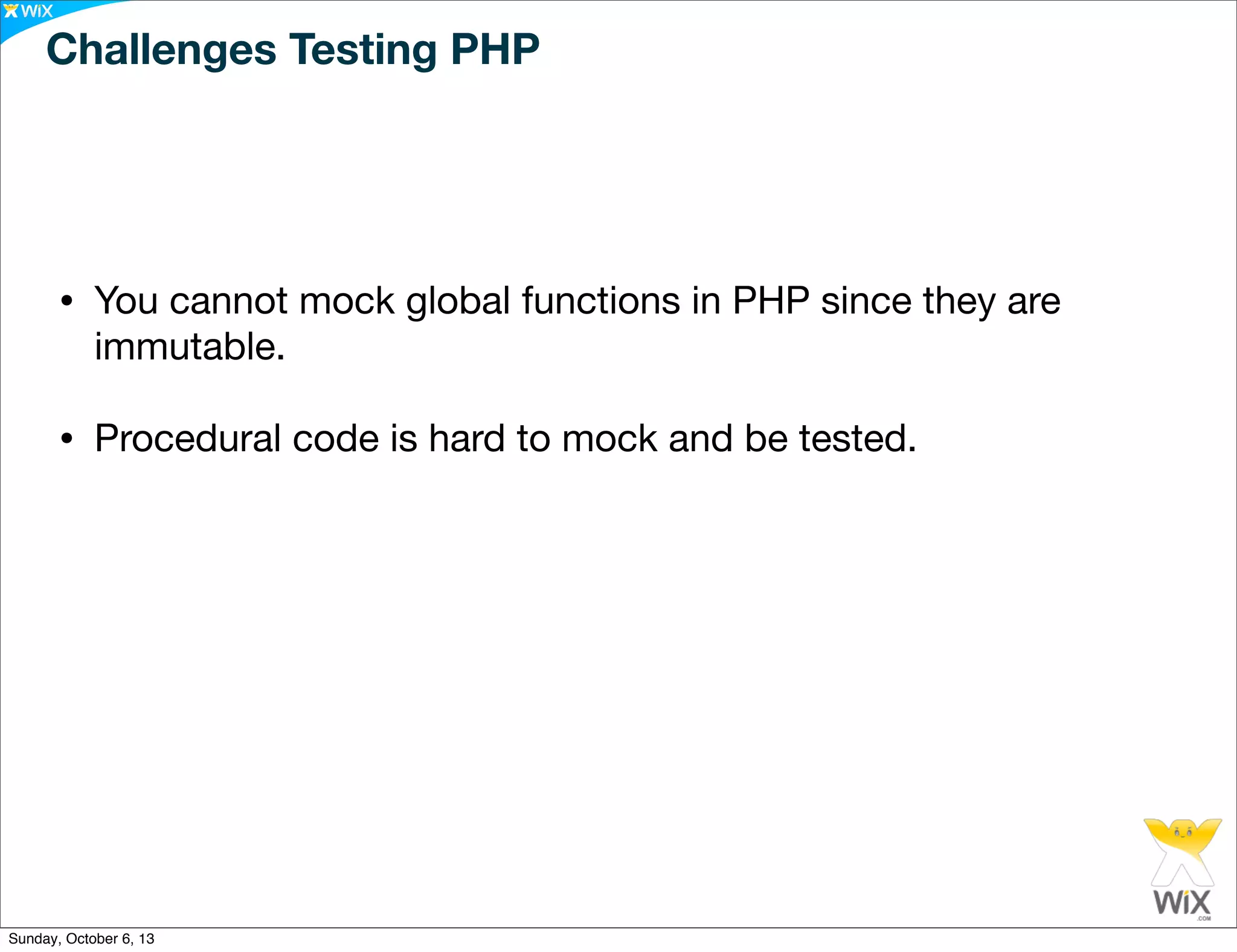 WiX

Challenges Testing PHP

• You cannot mock global functions in PHP since they are immutable.

• Procedural code is hard to mock and be tested.

WiX .COM

Sunday, October 6, 13